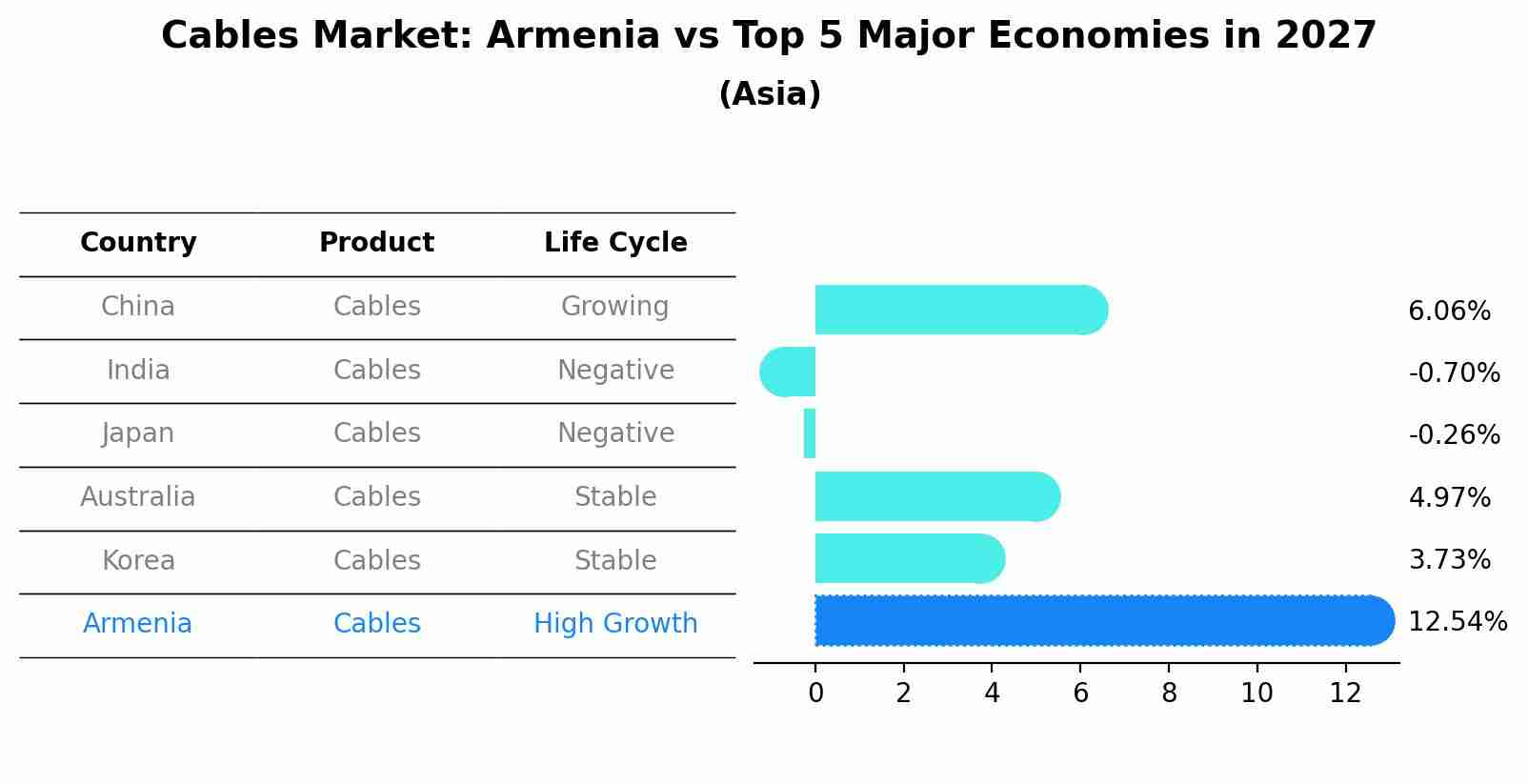 Cables Market: Armenia vs Top 5 Major Economies in 2027
(Asia)

| Country | Product | Life Cycle |
|---|---|---|
| China | Cables | Growing |
| India | Cables | Negative |
| Japan | Cables | Negative |
| Australia | Cables | Stable |
| Korea | Cables | Stable |
| Armenia | Cables | High Growth |

6.06%
-0.70%
-0.26%
4.97%
3.73%
12.54%

0 2 4 6 8 10 12